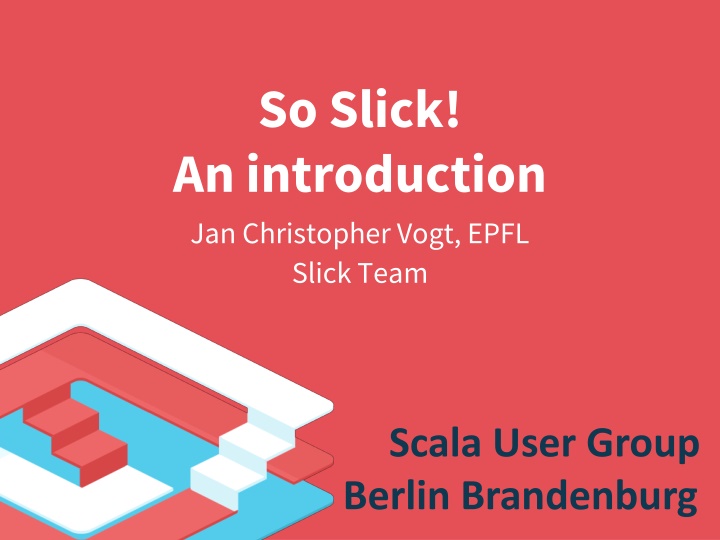 So Slick!
An introduction

Jan Christopher Vogt, EPFL
Slick Team

Scala User Group
Berlin Brandenburg